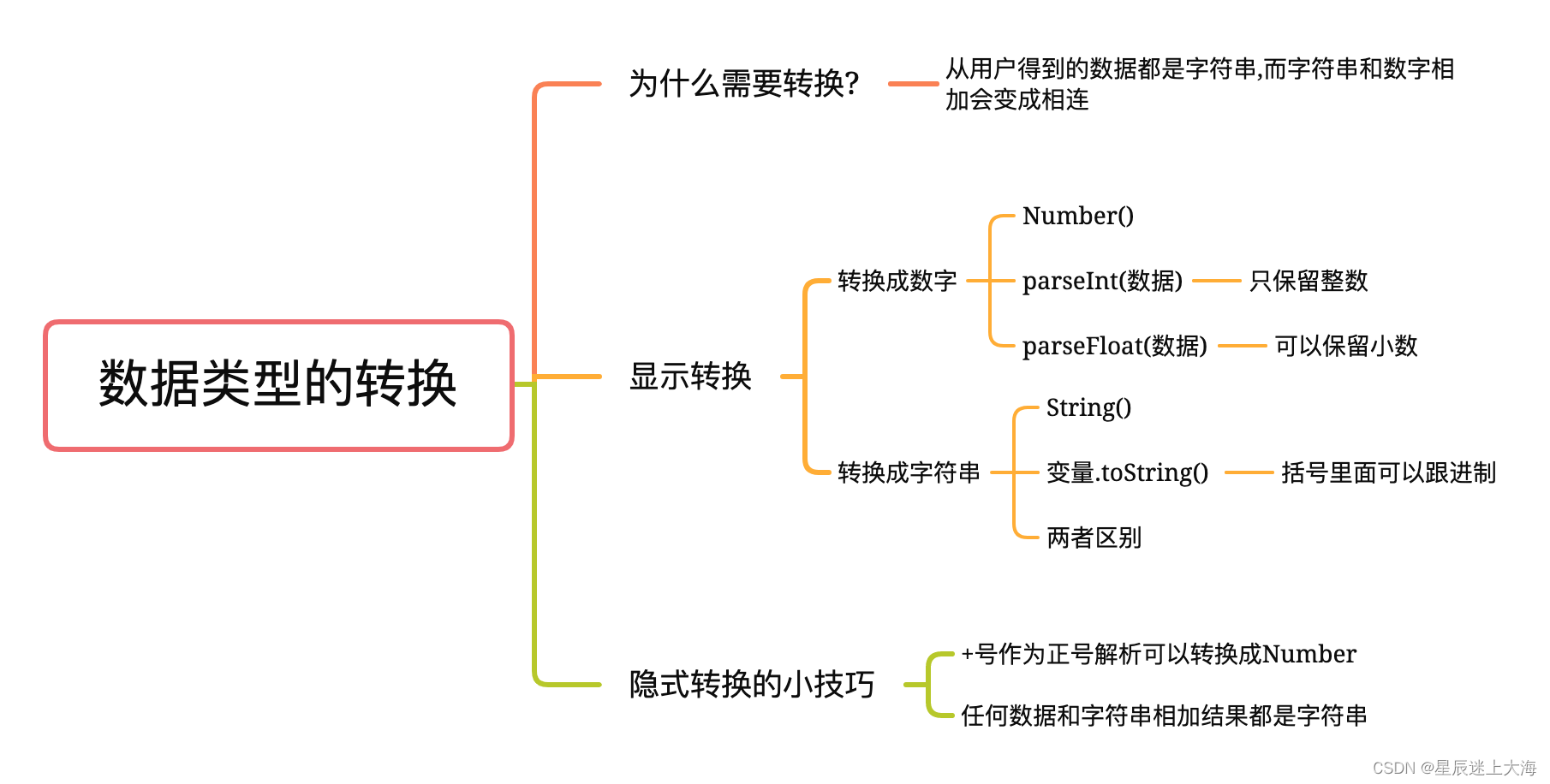 数据类型的转换

为什么需要转换?

从用户得到的数据都是字符串,而字符串和数字相加会变成相连

显示转换

转换成数字

Number()

parseInt(数据)

只保留整数

parseFloat(数据)

可以保留小数

转换成字符串

String()

变量.toString()

括号里面可以跟进制

两者区别

隐式转换的小技巧

+号作为正号解析可以转换成Number

任何数据和字符串相加结果都是字符串

CSDN @星辰迷上大海